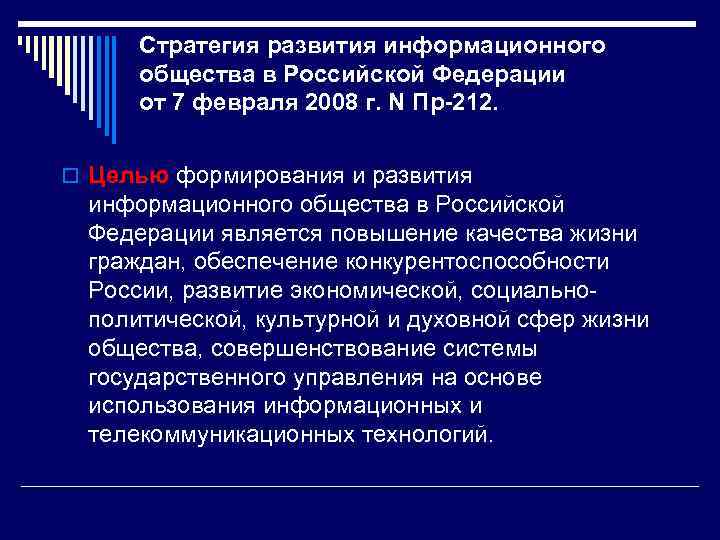 Стратегия развития информационного общества в Российской Федерации от 7 февраля 2008 г. N Пр-212.

Целью формирования и развития информационного общества в Российской Федерации является повышение качества жизни граждан, обеспечение конкурентоспособности России, развитие экономической, социально-политической, культурной и духовной сфер жизни общества, совершенствование системы государственного управления на основе использования информационных и телекоммуникационных технологий.